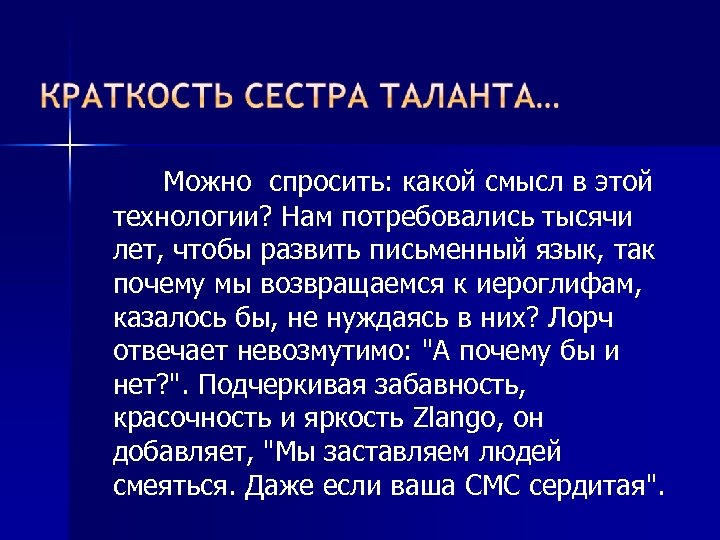 КРАТКОСТЬ СЕСТРА ТАЛАНТА…

Можно спросить: какой смысл в этой технологии? Нам потребовались тысячи лет, чтобы развить письменный язык, так почему мы возвращаемся к иероглифам, казалось бы, не нуждаясь в них? Лорч отвечает невозмутимо: "А почему бы и нет?". Подчеркивая забавность, красочность и яркость Zlango, он добавляет, "Мы заставляем людей смеяться. Даже если ваша СМС сердитая".